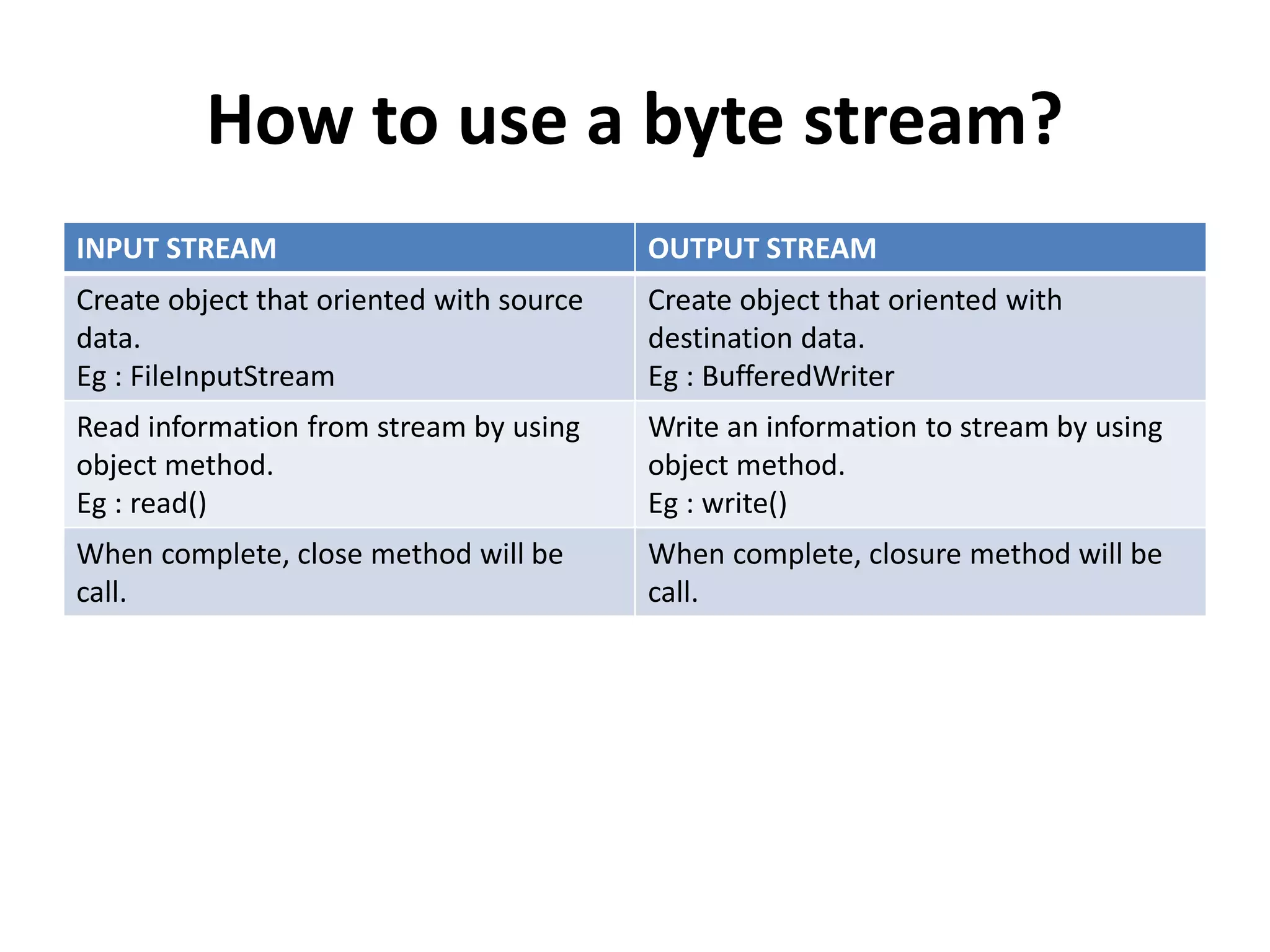 How to use a byte stream?

| INPUT STREAM | OUTPUT STREAM |
|---|---|
| Create object that oriented with source data. Eg : FileInputStream | Create object that oriented with destination data. Eg : BufferedWriter |
| Read information from stream by using object method. Eg : read() | Write an information to stream by using object method. Eg : write() |
| When complete, close method will be call. | When complete, closure method will be call. |